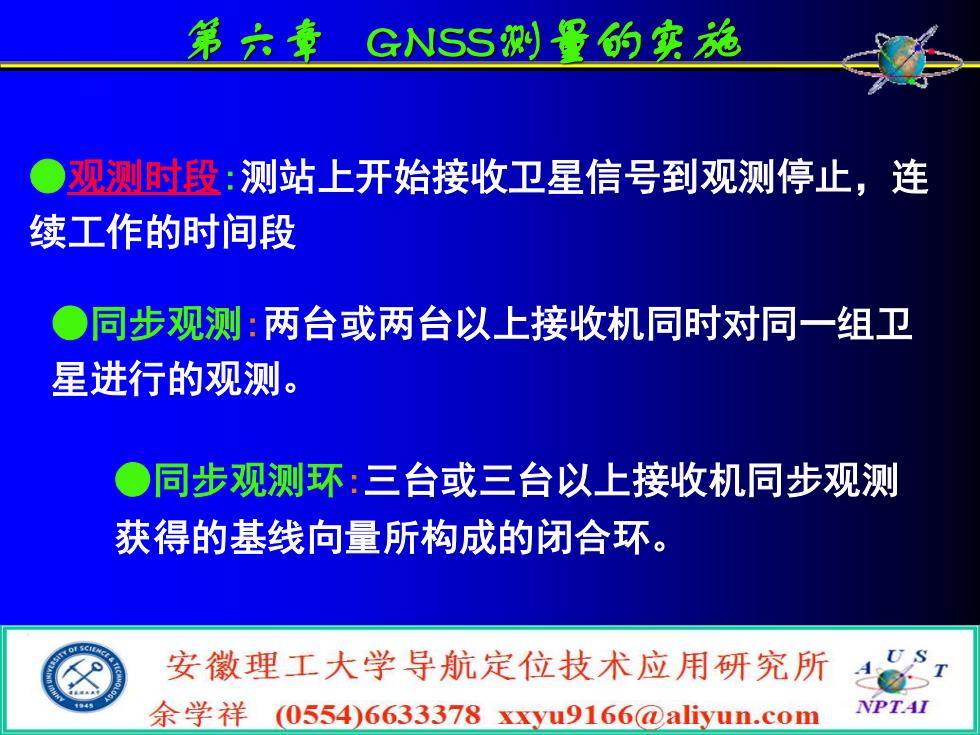 第六章 GNSS测量的实施

●观测时段：测站上开始接收卫星信号到观测停止，连续工作的时间段

●同步观测：两台或两台以上接收机同时对同一组卫星进行的观测。

●同步观测环：三台或三台以上接收机同步观测获得的基线向量所构成的闭合环。

ANHUI UNIVERSITY OF SCIENCE & TECHNOLOGY 1945

安徽理工大学导航定位技术应用研究所

余学祥 (0554)6633378 xxyu9166@aliyun.com

A U S T

NPTAI